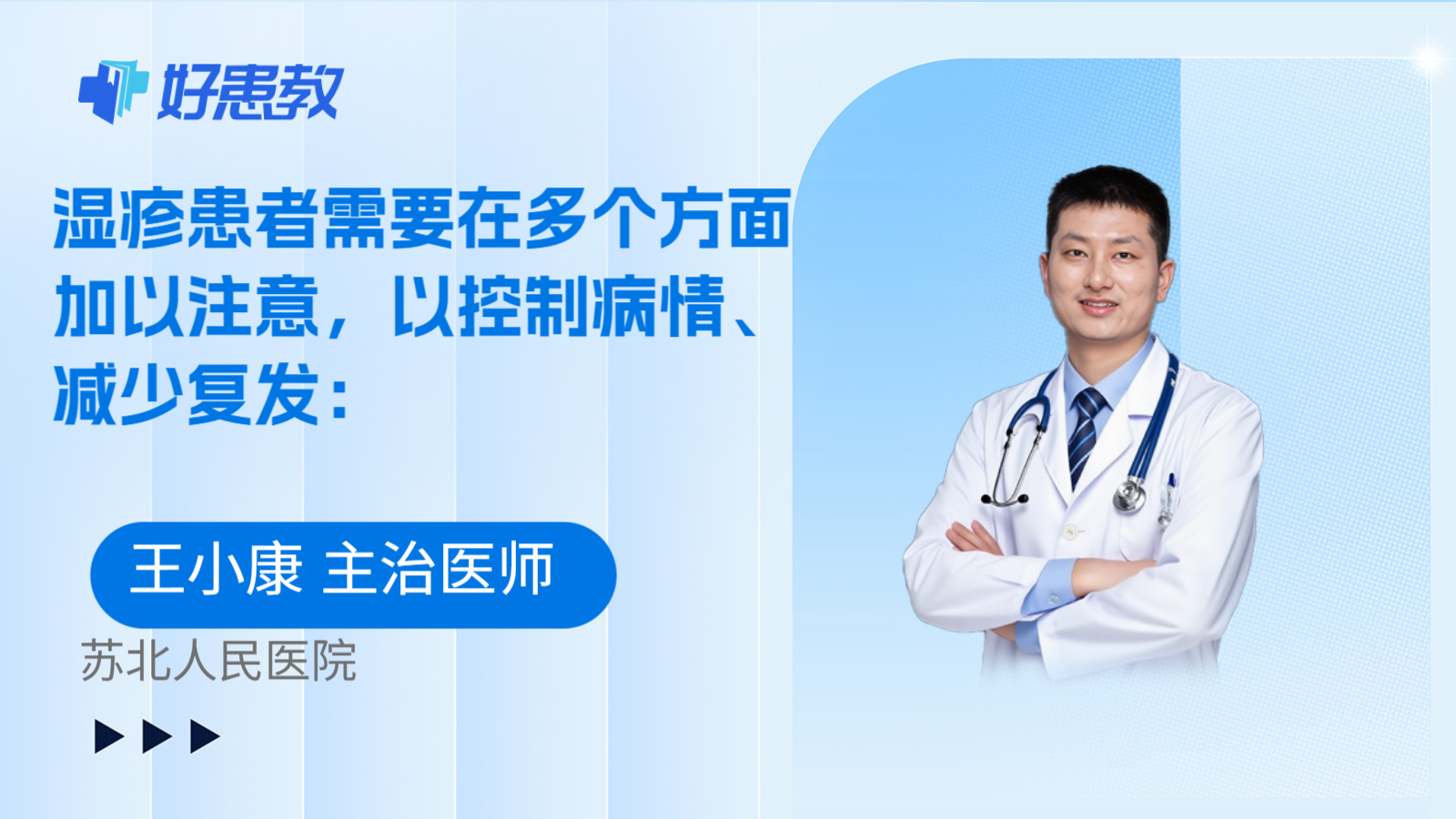 好患教

湿疹患者需要在多个方面加以注意，以控制病情、减少复发：

王小康 主治医师

苏北人民医院